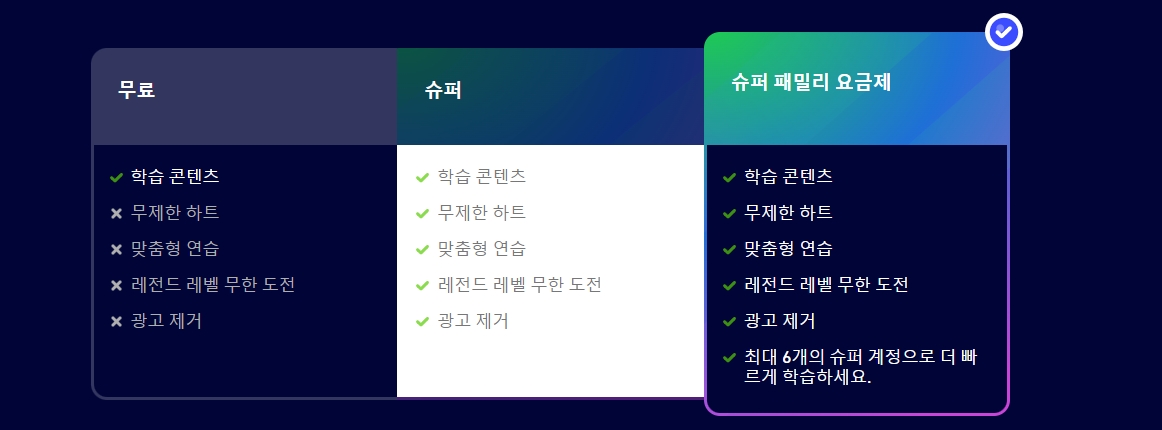 무료

학습 콘텐츠
무제한 하트
맞춤형 연습
레전드 레벨 무한 도전
광고 제거

슈퍼

학습 콘텐츠
무제한 하트
맞춤형 연습
레전드 레벨 무한 도전
광고 제거

슈퍼 패밀리 요금제

학습 콘텐츠
무제한 하트
맞춤형 연습
레전드 레벨 무한 도전
광고 제거
최대 6개의 슈퍼 계정으로 더 빠르게 학습하세요.